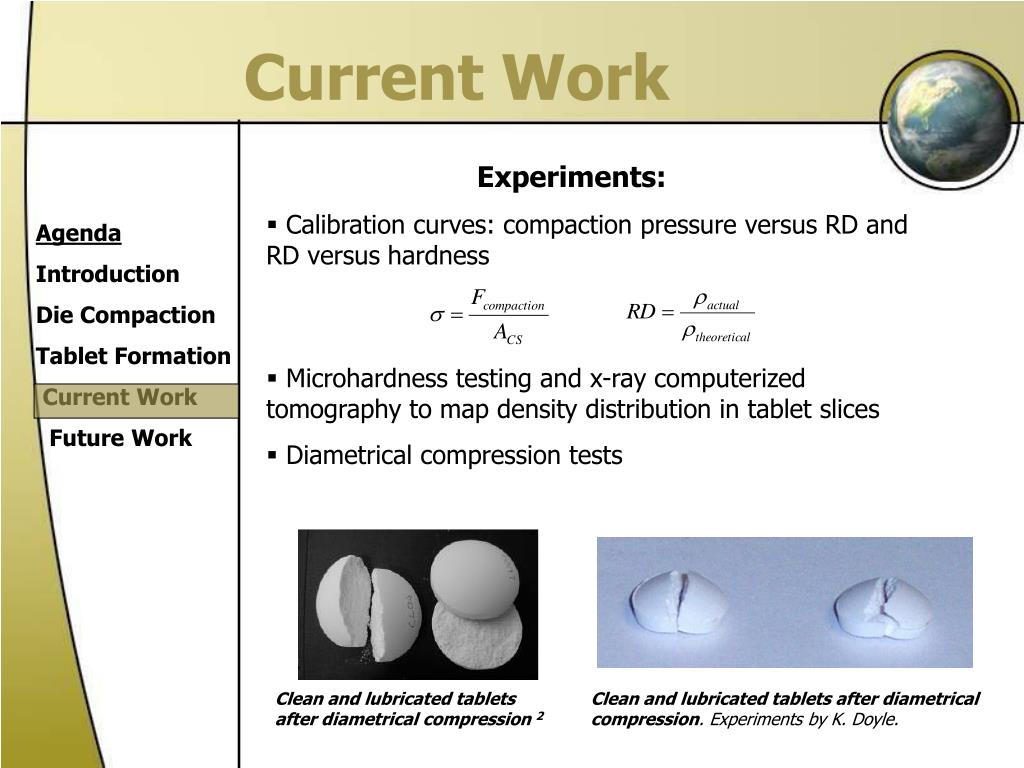 Current Work

Agenda
Introduction
Die Compaction
Tablet Formation
Current Work
Future Work

Experiments:

▪ Calibration curves: compaction pressure versus RD and RD versus hardness

$\sigma = \frac{F_{compaction}}{A_{CS}}$ $RD = \frac{\rho_{actual}}{\rho_{theoretical}}$

▪ Microhardness testing and x-ray computerized tomography to map density distribution in tablet slices

▪ Diametrical compression tests

Clean and lubricated tablets after diametrical compression $^2$

Clean and lubricated tablets after diametrical compression. Experiments by K. Doyle.